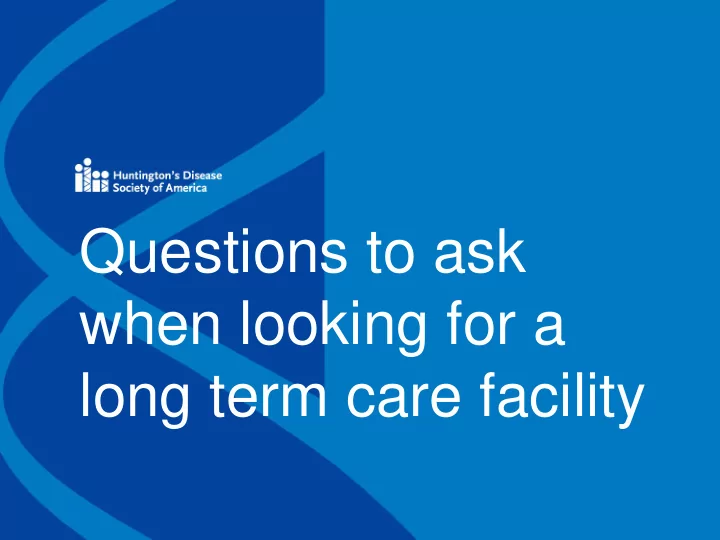 Huntington's Disease Society of America

Questions to ask when looking for a long term care facility